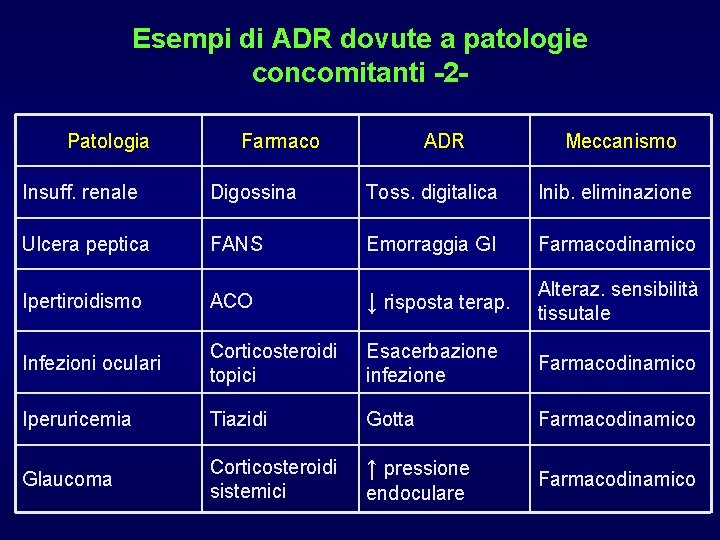 Esempi di ADR dovute a patologie concomitanti -2-

| Patologia | Farmaco | ADR | Meccanismo |
|---|---|---|---|
| Insuff. renale | Digossina | Toss. digitalica | Inib. eliminazione |
| Ulcera peptica | FANS | Emorraggia GI | Farmacodinamico |
| Ipertiroidismo | ACO | ↓ risposta terap. | Alteraz. sensibilità tissutale |
| Infezioni oculari | Corticosteroidi topici | Esacerbazione infezione | Farmacodinamico |
| Iperuricemia | Tiazidi | Gotta | Farmacodinamico |
| Glaucoma | Corticosteroidi sistemici | ↑ pressione endoculare | Farmacodinamico |